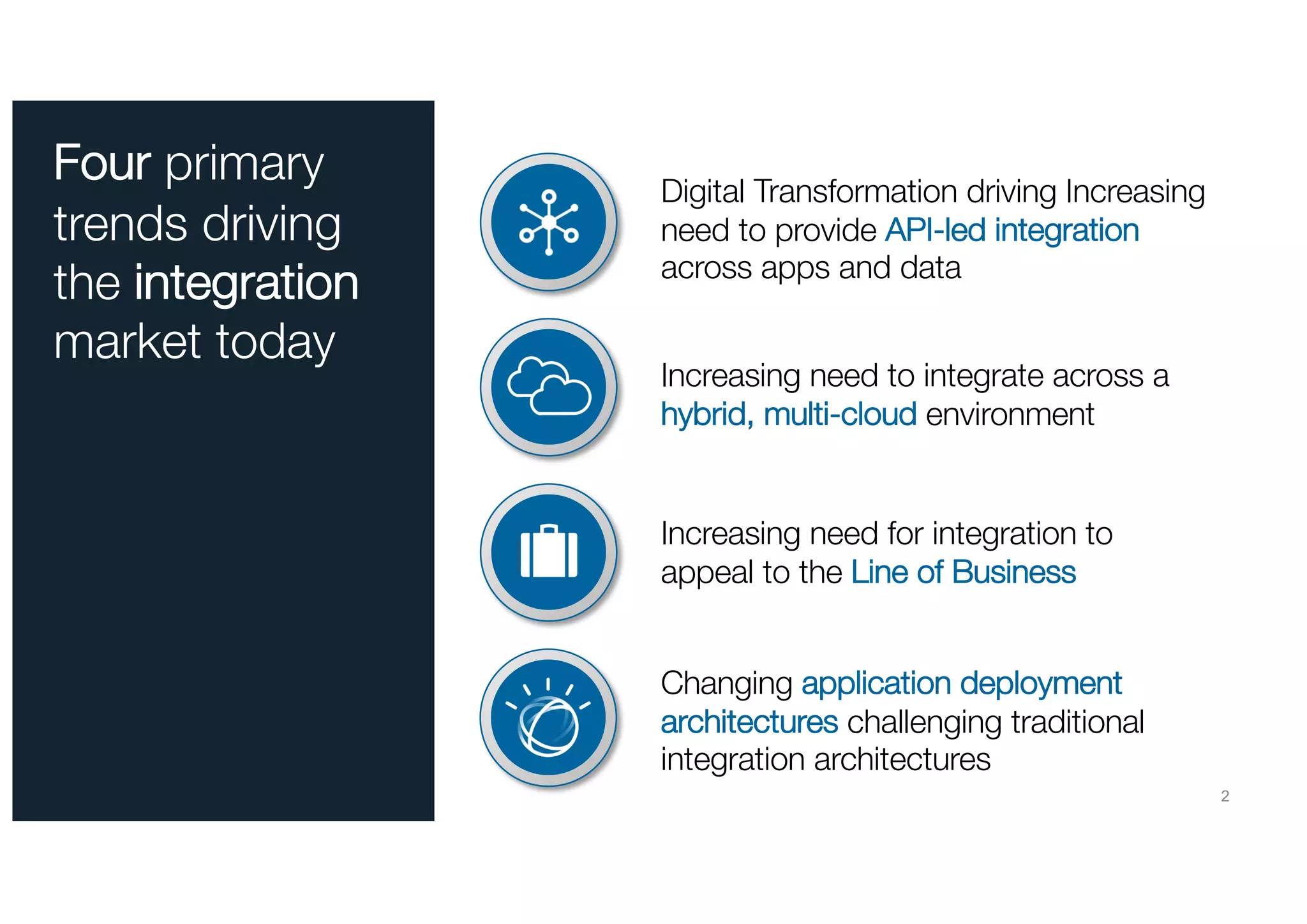 Four primary trends driving the integration market today

Digital Transformation driving Increasing need to provide API-led integration across apps and data

Increasing need to integrate across a hybrid, multi-cloud environment

Increasing need for integration to appeal to the Line of Business

Changing application deployment architectures challenging traditional integration architectures

2